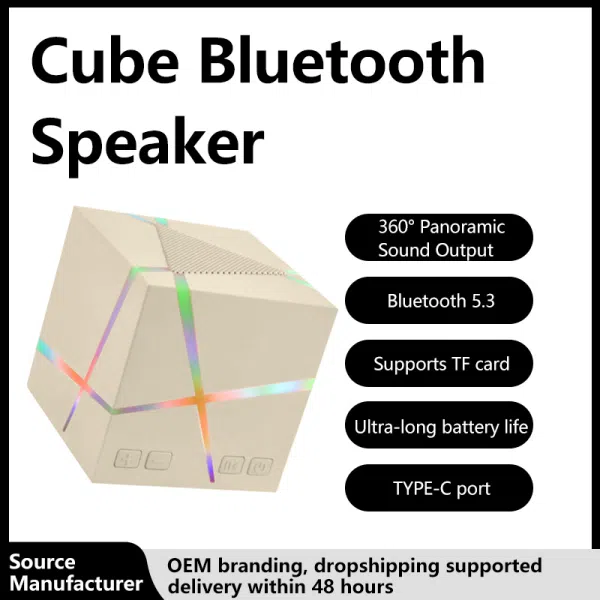 Cube Bluetooth Speaker

360° Panoramic Sound Output

Bluetooth 5.3

Supports TF card

Ultra-long battery life

TYPE-C port

Source Manufacturer

OEM branding, dropshipping supported delivery within 48 hours